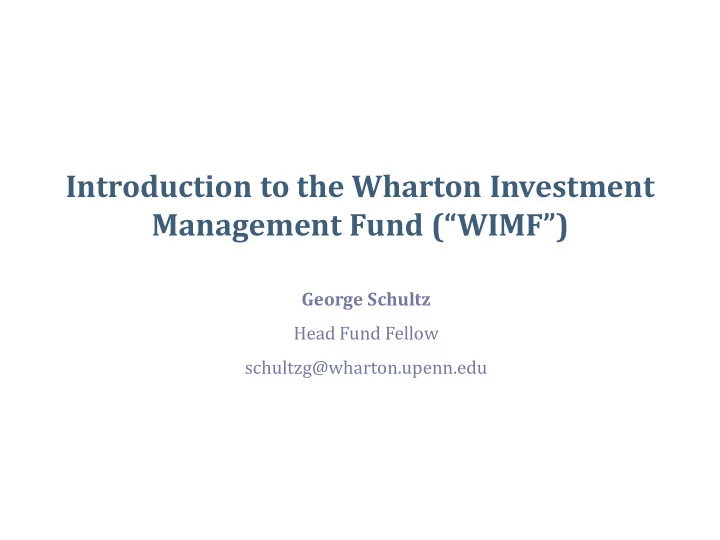 Introduction to the Wharton Investment Management Fund (“WIMF”)

George Schultz

Head Fund Fellow

schultzg@wharton.upenn.edu